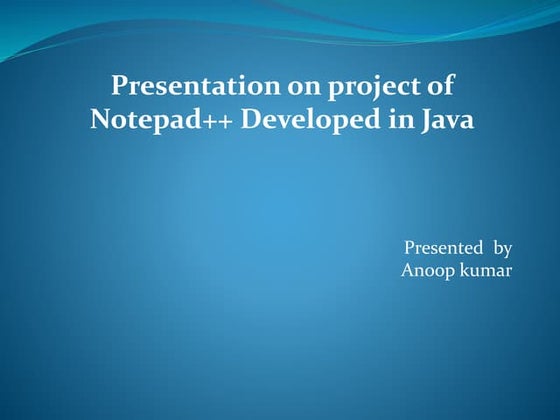 Presentation on project of Notepad++ Developed in Java

Presented by
Anoop kumar